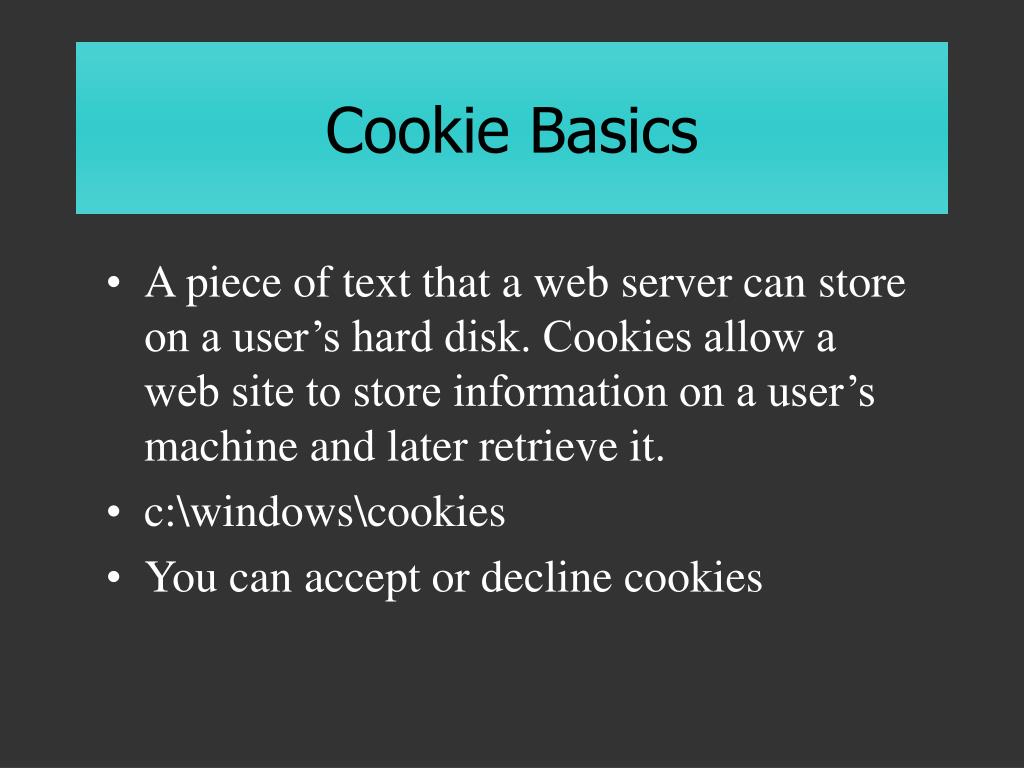 Cookie Basics

• A piece of text that a web server can store on a user’s hard disk. Cookies allow a web site to store information on a user’s machine and later retrieve it.
• c:\windows\cookies
• You can accept or decline cookies